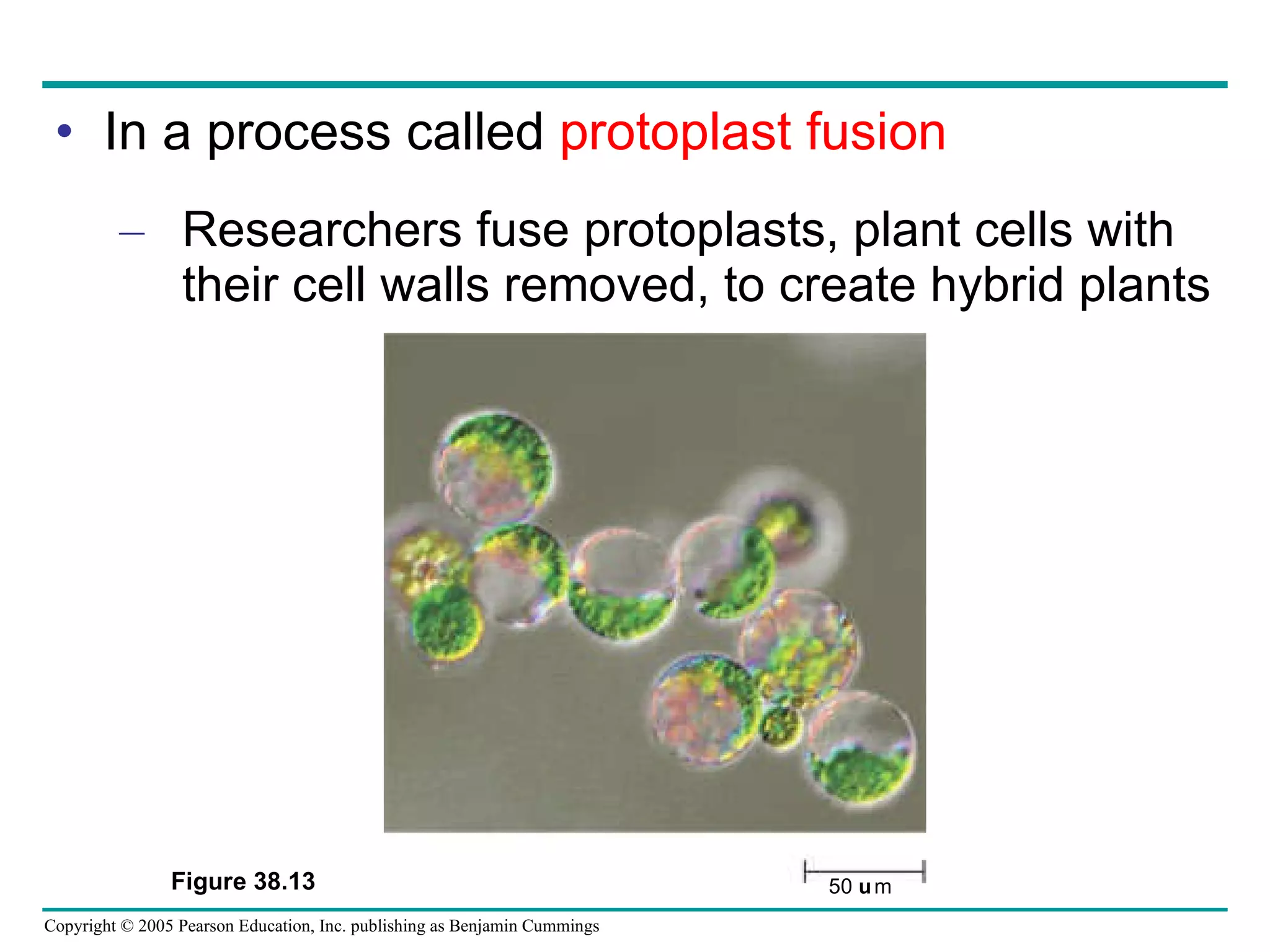 • In a process called protoplast fusion

– Researchers fuse protoplasts, plant cells with their cell walls removed, to create hybrid plants

Figure 38.13

50 um

Copyright © 2005 Pearson Education, Inc. publishing as Benjamin Cummings